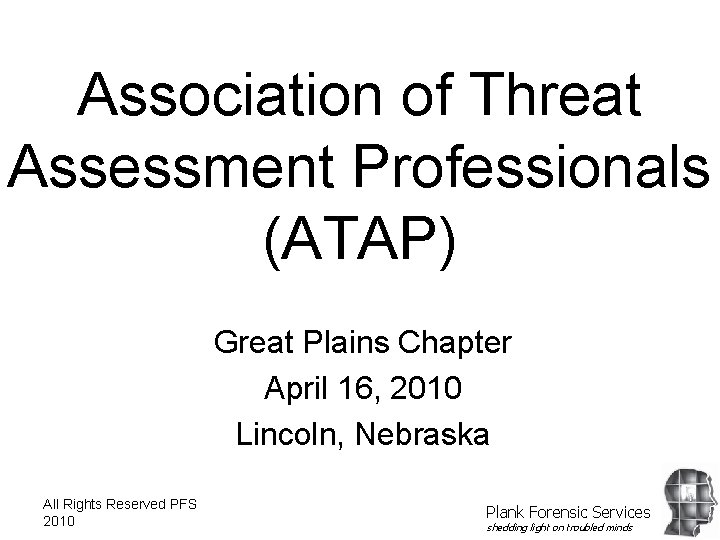 Association of Threat Assessment Professionals (ATAP)

Great Plains Chapter
April 16, 2010
Lincoln, Nebraska

All Rights Reserved PFS 2010

Plank Forensic Services
shedding light on troubled minds